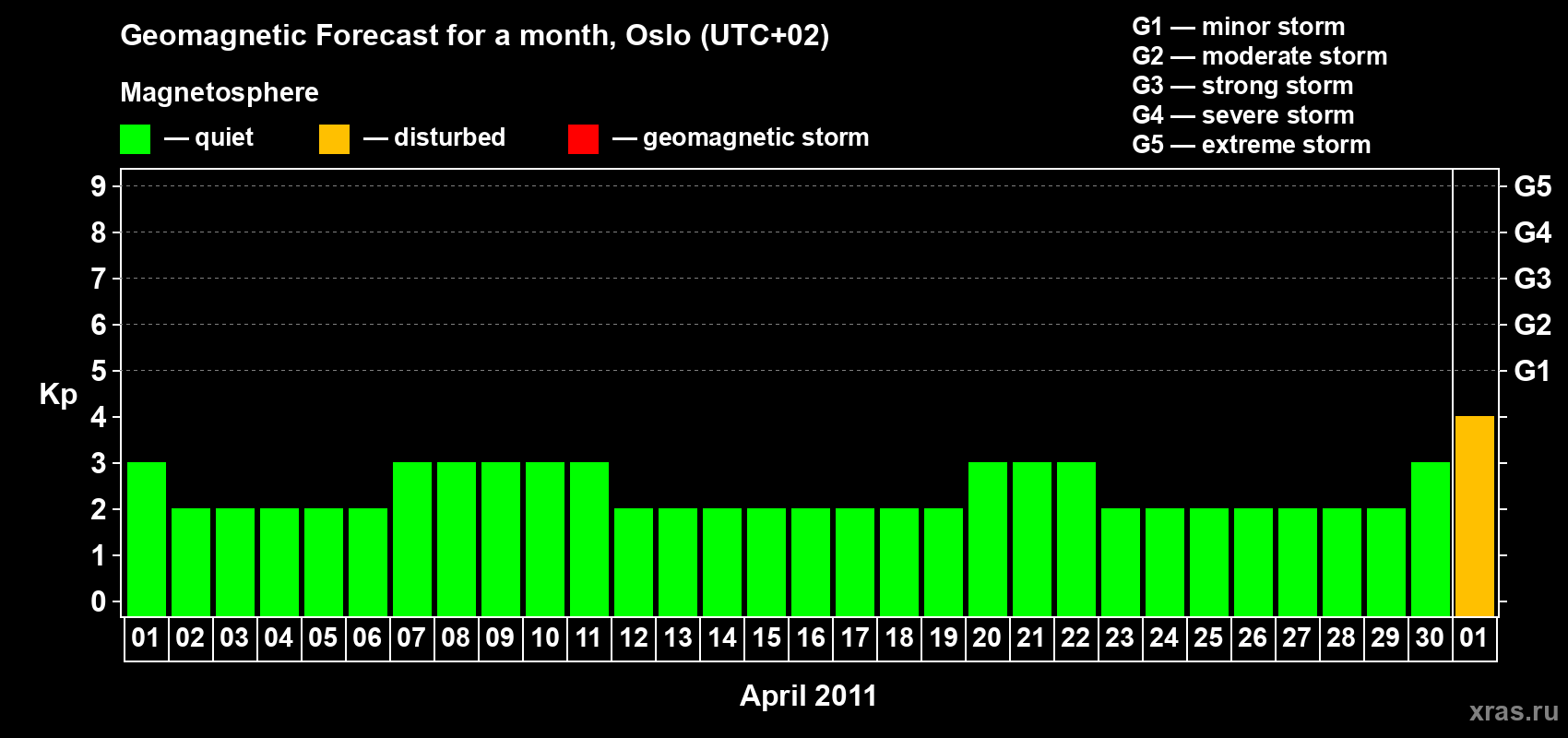 Geomagnetic Forecast for a month, Oslo (UTC+02)

Magnetosphere

— quiet — disturbed — geomagnetic storm

G1 — minor storm
G2 — moderate storm
G3 — strong storm
G4 — severe storm
G5 — extreme storm

Kp

9 8 7 6 5 4 3 2 1 0

G5 G4 G3 G2 G1

01 02 03 04 05 06 07 08 09 10 11 12 13 14 15 16 17 18 19 20 21 22 23 24 25 26 27 28 29 30 01

April 2011

xras.ru